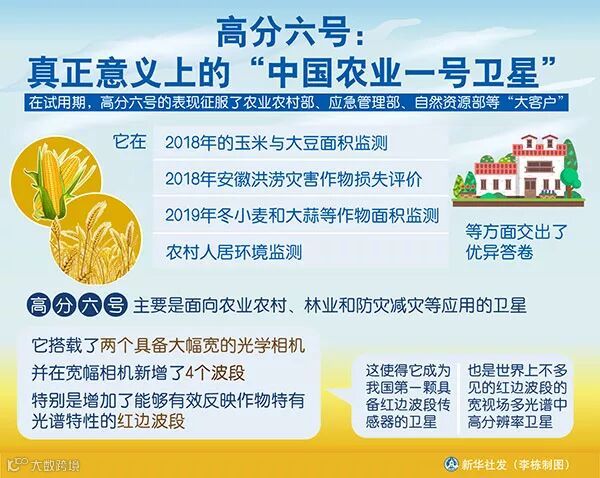 高分六号：
真正意义上的“中国农业一号卫星”

在试用期，高分六号的表现征服了农业农村部、应急管理部、自然资源部等“大客户”

它在

2018年的玉米与大豆面积监测

2018年安徽洪涝灾害作物损失评价

2019年冬小麦和大蒜等作物面积监测

农村人居环境监测

等方面交出了优异答卷

高分六号 主要是面向农业农村、林业和防灾减灾等应用的卫星

它搭载了两个具备大幅宽的光学相机

并在宽幅相机新增了4个波段

特别是增加了能够有效反映作物特有光谱特性的红边波段

这使得它成为我国第一颗具备红边波段传感器的卫星

也是世界上不多见的红边波段的宽视场多光谱中高分辨率卫星

大数跨境

新华社发（李栋制图）